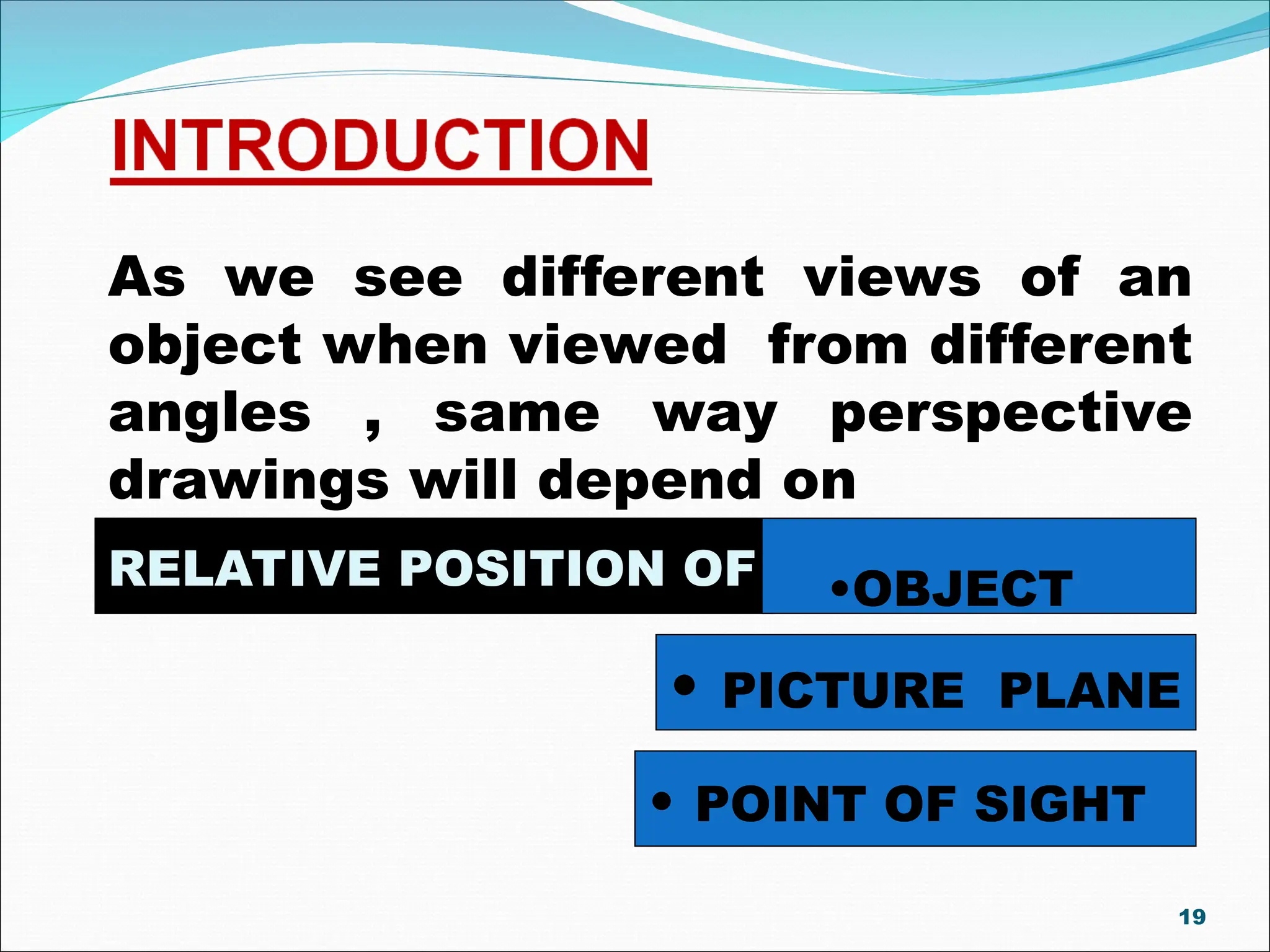 INTRODUCTION

As we see different views of an object when viewed from different angles , same way perspective drawings will depend on

RELATIVE POSITION OF

•OBJECT

• PICTURE PLANE

• POINT OF SIGHT

19